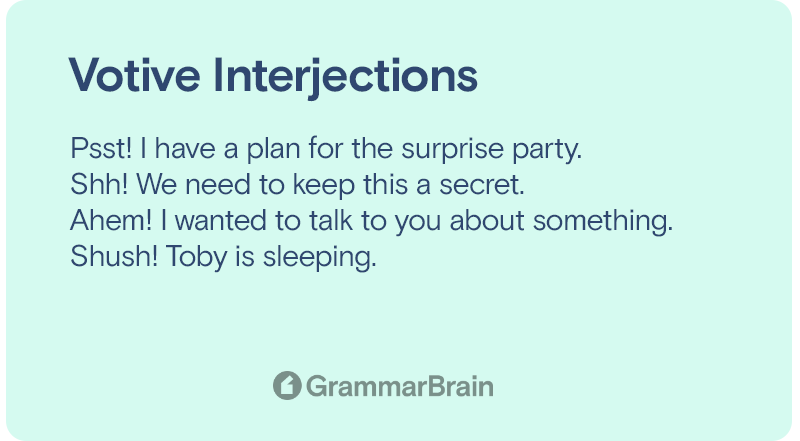 Votive Interjections

Psst! I have a plan for the surprise party.
Shh! We need to keep this a secret.
Ahem! I wanted to talk to you about something.
Shush! Toby is sleeping.

GrammarBrain